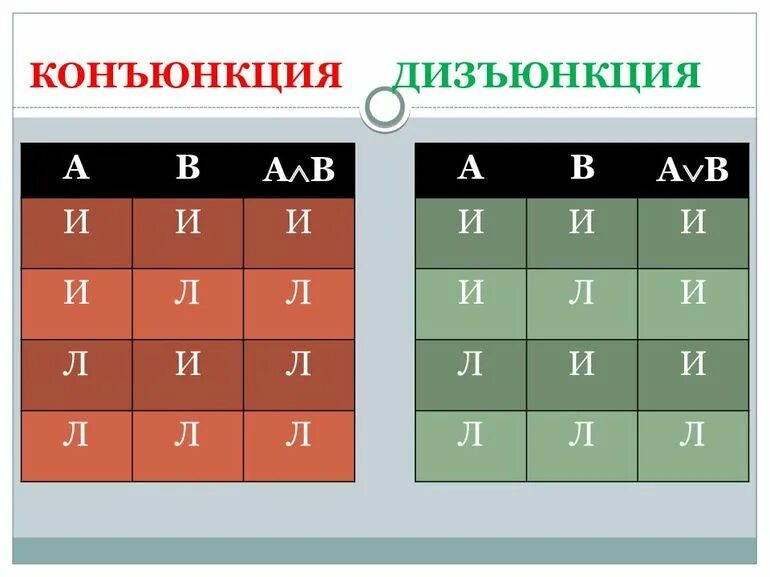 КОНЪЮНКЦИЯ

| A | B | $A \wedge B$ |
|---|---|---|
| И | И | И |
| И | Л | Л |
| Л | И | Л |
| Л | Л | Л |

ДИЗЪЮНКЦИЯ

| A | B | $A \vee B$ |
|---|---|---|
| И | И | И |
| И | Л | И |
| Л | И | И |
| Л | Л | Л |